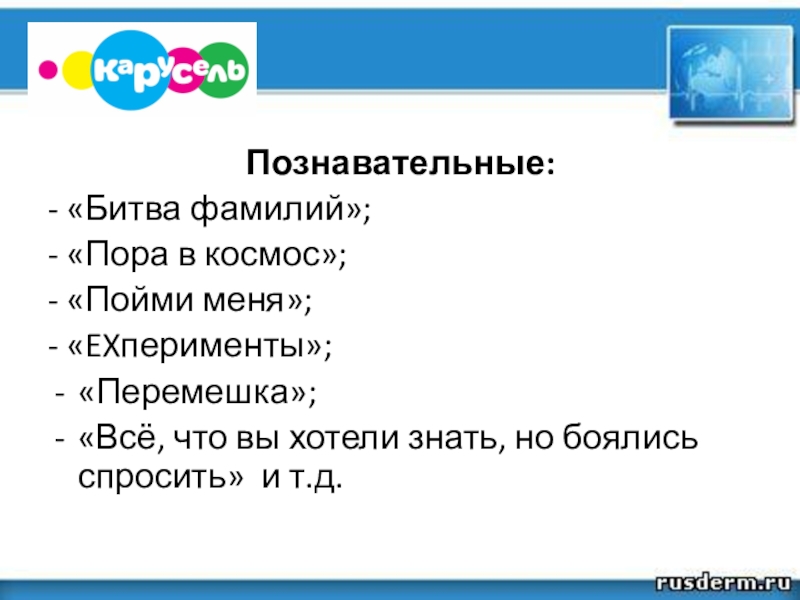 карусель

Познавательные:

- «Битва фамилий»;

- «Пора в космос»;

- «Пойми меня»;

- «EXперименты»;

- «Перемешка»;

- «Всё, что вы хотели знать, но боялись спросить» и т.д.

rusderm.ru